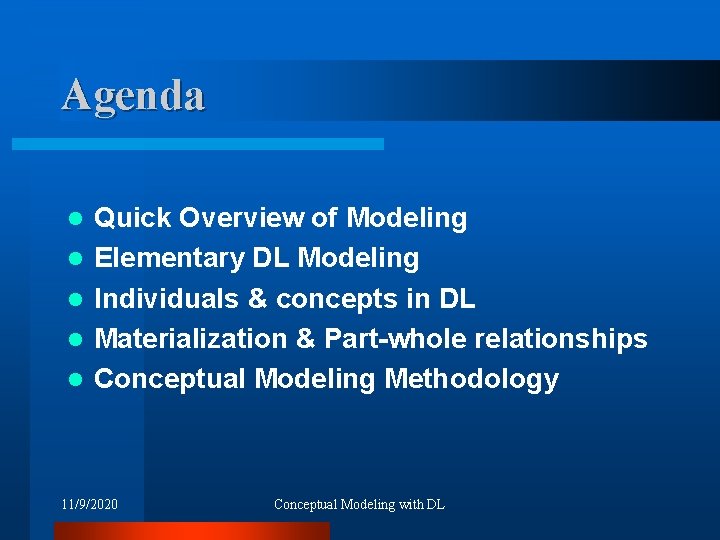 Agenda

- Quick Overview of Modeling
- Elementary DL Modeling
- Individuals & concepts in DL
- Materialization & Part-whole relationships
- Conceptual Modeling Methodology

11/9/2020

Conceptual Modeling with DL